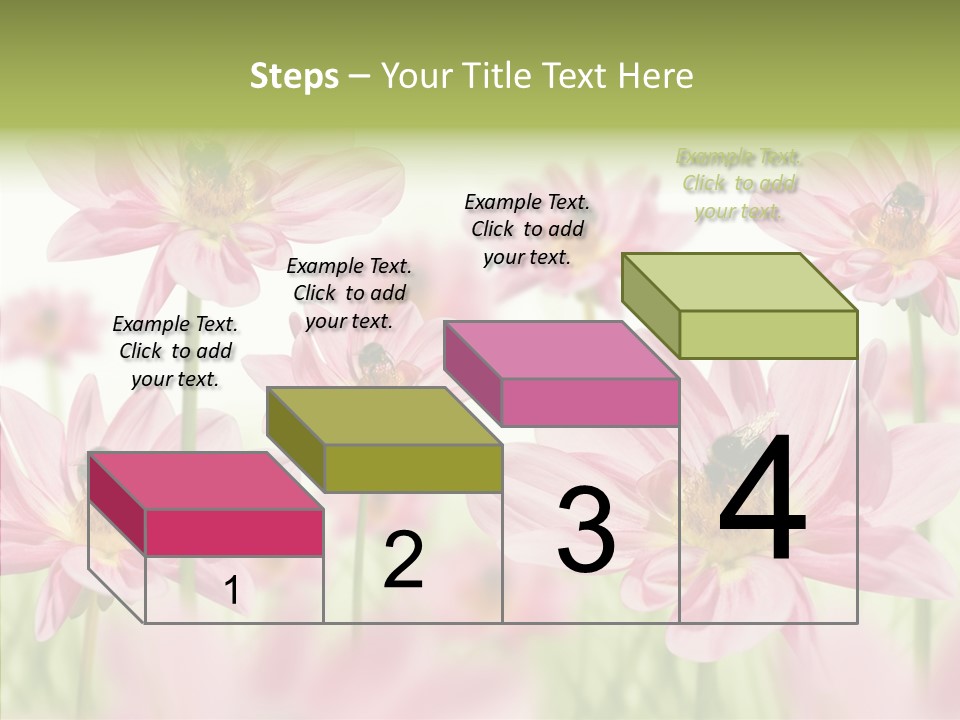 Steps – Your Title Text Here

Example Text. Click to add your text.

Example Text. Click to add your text.

Example Text. Click to add your text.

Example Text. Click to add your text.

1

2

3

4